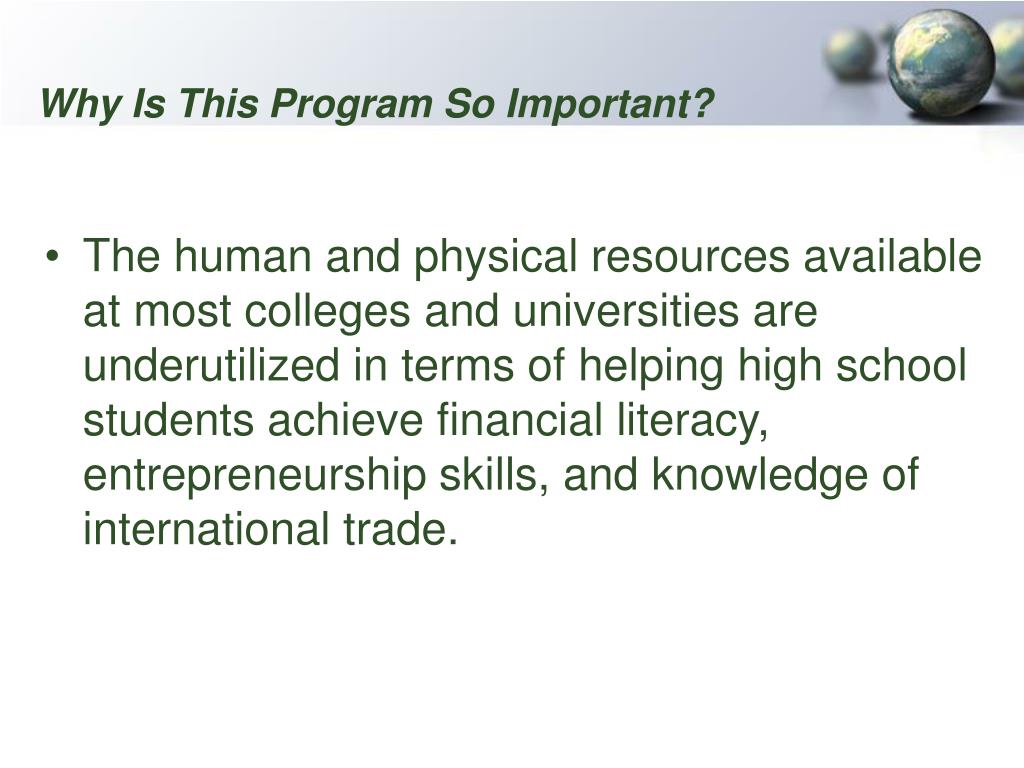 Why Is This Program So Important?

• The human and physical resources available at most colleges and universities are underutilized in terms of helping high school students achieve financial literacy, entrepreneurship skills, and knowledge of international trade.